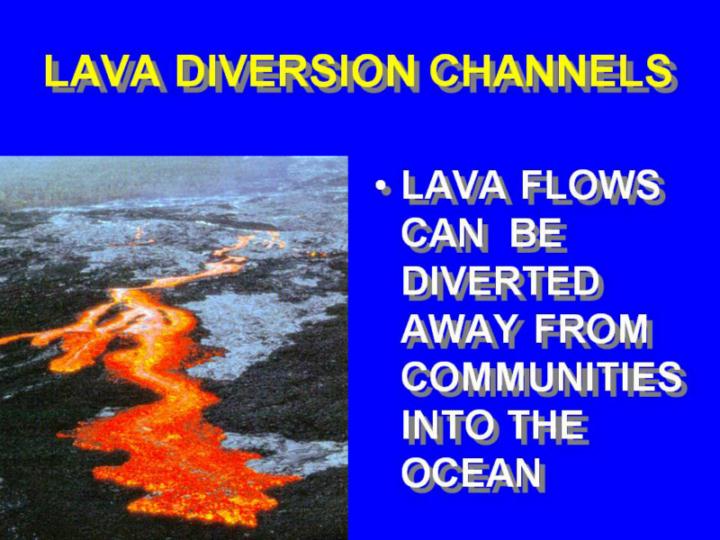 LAVA DIVERSION CHANNELS

• LAVA FLOWS CAN BE DIVERTED AWAY FROM COMMUNITIES INTO THE OCEAN